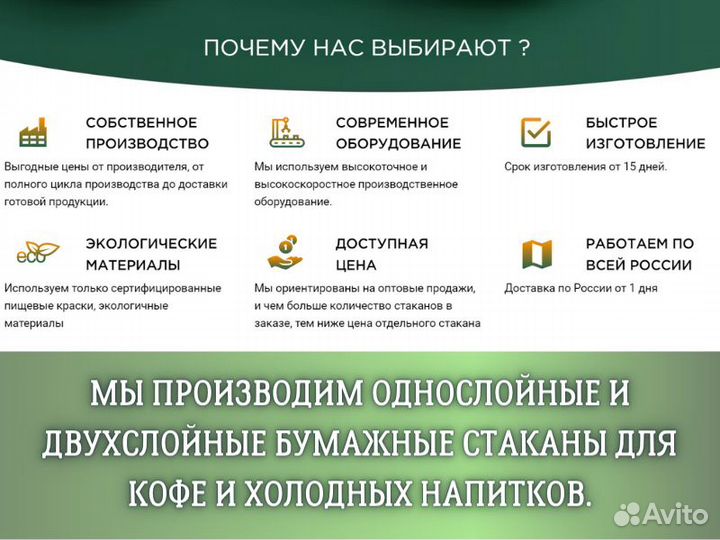 ПОЧЕМУ НАС ВЫБИРАЮТ ?

СОБСТВЕННОЕ ПРОИЗВОДСТВО

Выгодные цены от производителя, от полного цикла производства до доставки готовой продукции.

СОВРЕМЕННОЕ ОБОРУДОВАНИЕ

Мы используем высокоточное и высокоскоростное производственное оборудование.

БЫСТРОЕ ИЗГОТОВЛЕНИЕ

Срок изготовления от 15 дней.

eco

ЭКОЛОГИЧЕСКИЕ МАТЕРИАЛЫ

Используем только сертифицированные пищевые краски, экологичные материалы

ДОСТУПНАЯ ЦЕНА

Мы ориентированы на оптовые продажи, и чем больше количество стаканов в заказе, тем ниже цена отдельного стакана

РАБОТАЕМ ПО ВСЕЙ РОССИИ

Доставка по России от 1 дня

МЫ ПРОИЗВОДИМ ОДНОСЛОЙНЫЕ И ДВУХСЛОЙНЫЕ БУМАЖНЫЕ СТАКАНЫ ДЛЯ КОФЕ И ХОЛОДНЫХ НАПИТКОВ.

Avito